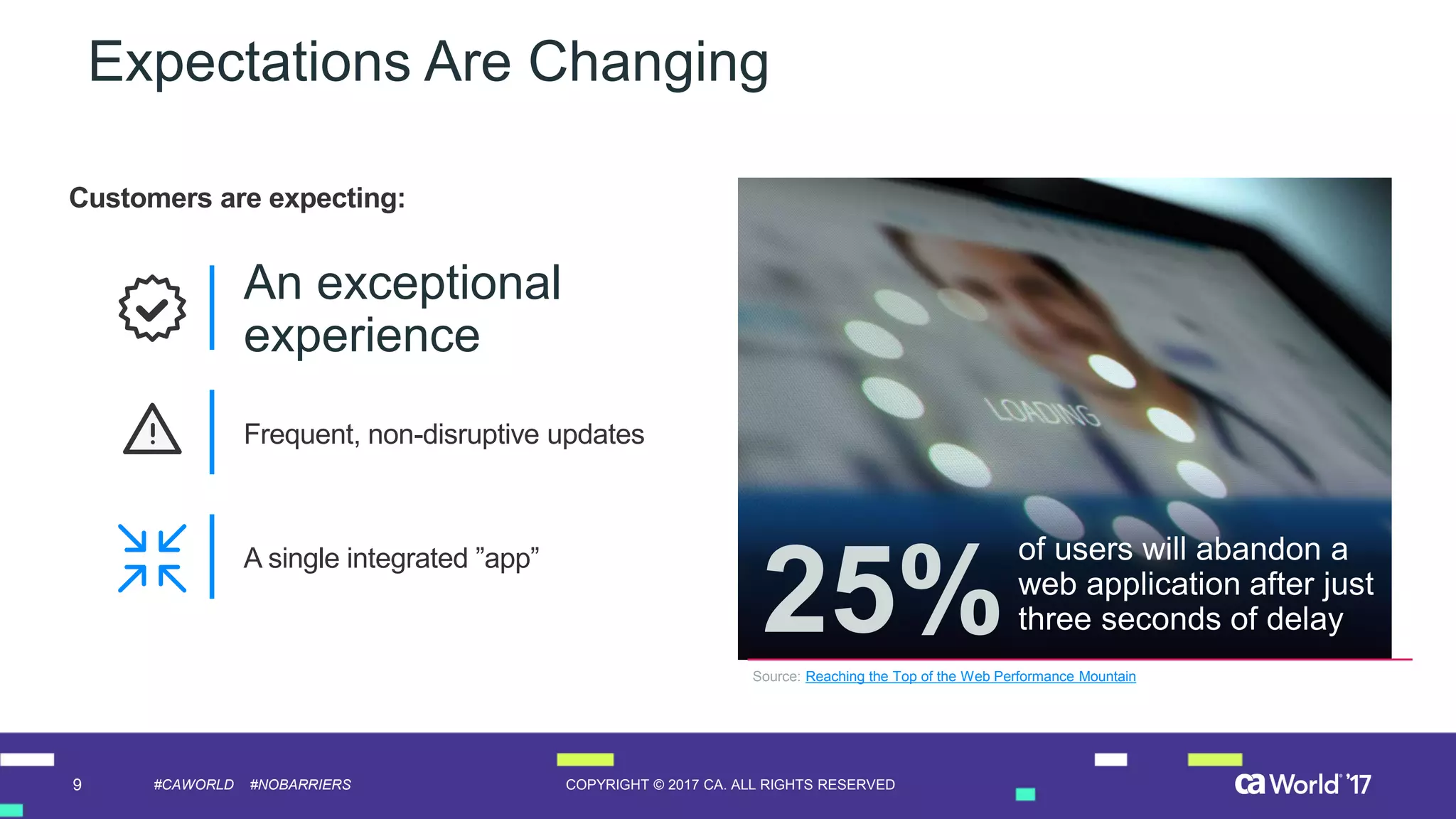 Expectations Are Changing

Customers are expecting:

An exceptional experience

Frequent, non-disruptive updates

A single integrated ”app”

LOADING

25% of users will abandon a web application after just three seconds of delay

Source: Reaching the Top of the Web Performance Mountain

9 #CAWORLD #NOBARRIERS COPYRIGHT © 2017 CA. ALL RIGHTS RESERVED ca World '17